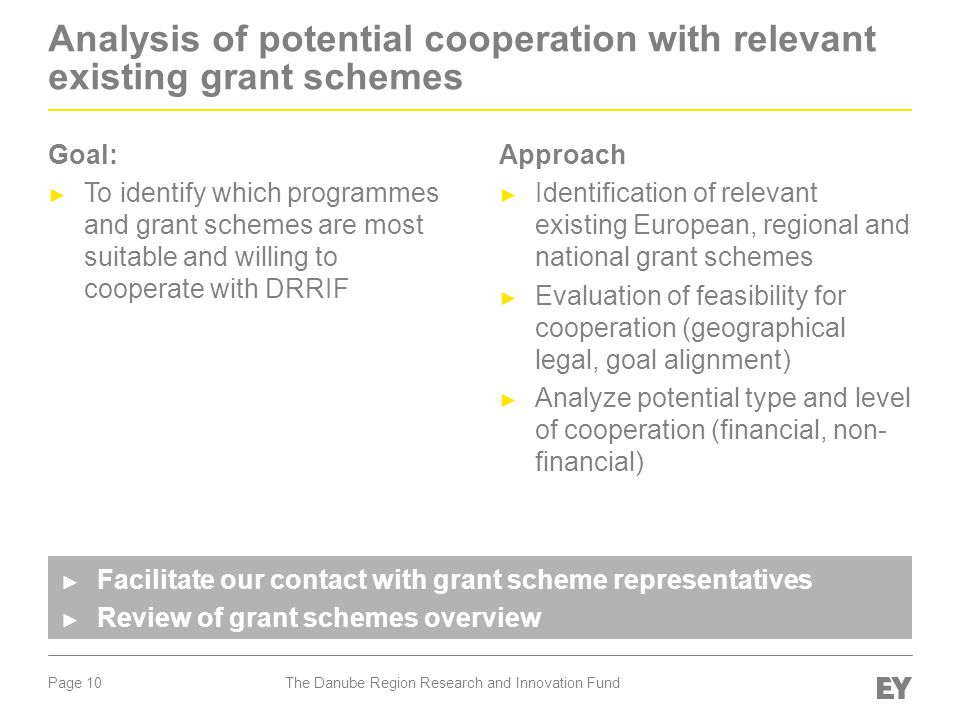 Analysis of potential cooperation with relevant existing grant schemes

Goal:

► To identify which programmes and grant schemes are most suitable and willing to cooperate with DRRIF

Approach

► Identification of relevant existing European, regional and national grant schemes

► Evaluation of feasibility for cooperation (geographical legal, goal alignment)

► Analyze potential type and level of cooperation (financial, non-financial)

► Facilitate our contact with grant scheme representatives

► Review of grant schemes overview

Page 10

The Danube Region Research and Innovation Fund

EY